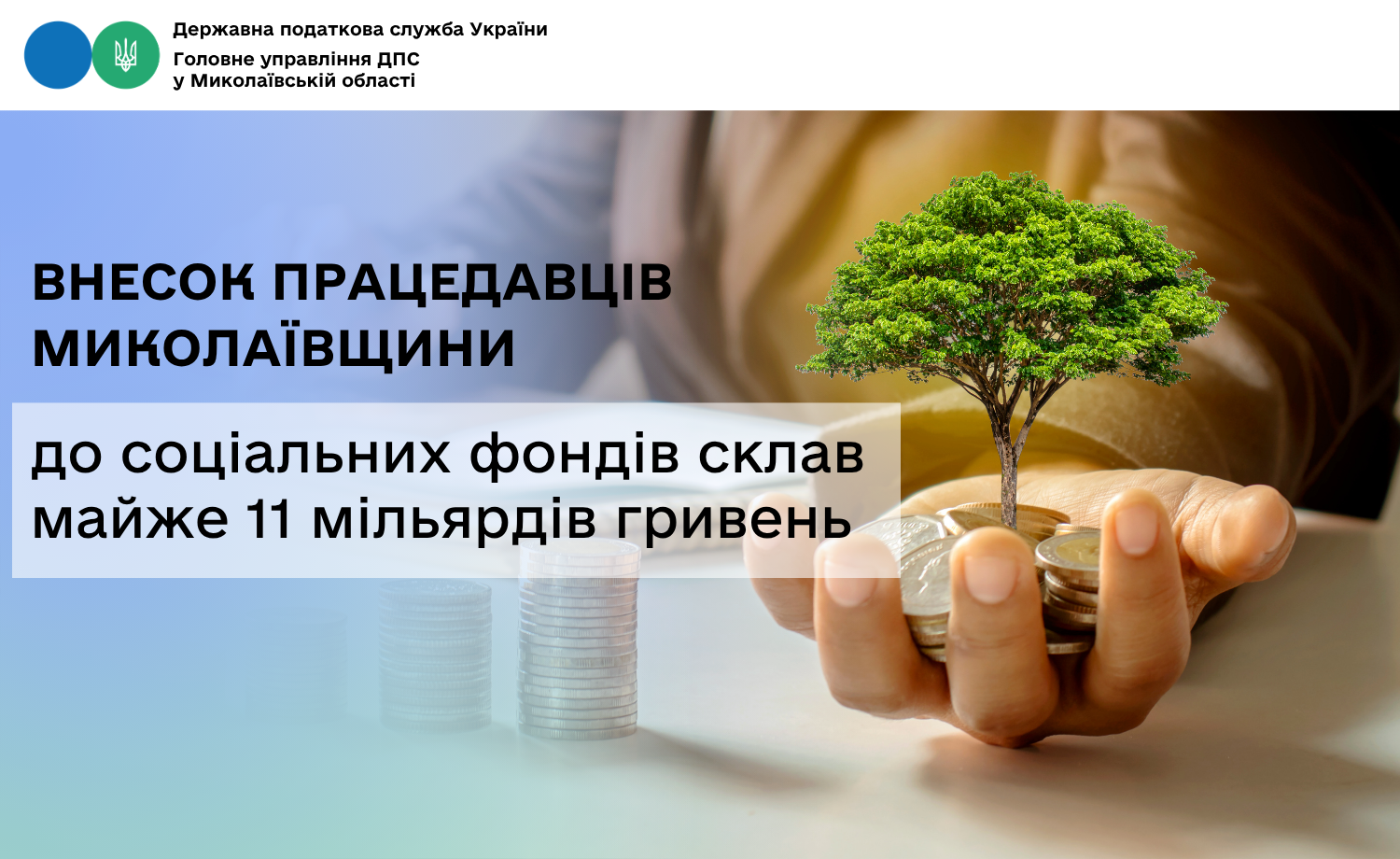 Державна податкова служба України
Головне управління ДПС
у Миколаївській області

ВНЕСОК ПРАЦЕДАВЦІВ МИКОЛАЇВЩИНИ

до соціальних фондів склав майже 11 мільярдів гривень